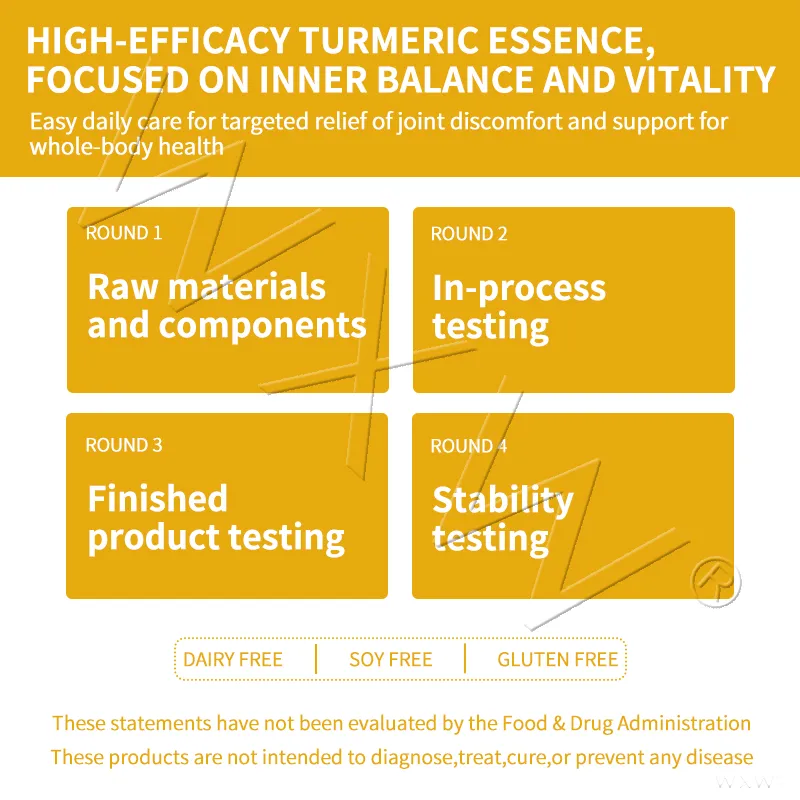 HIGH-EFFICACY TURMERIC ESSENCE, FOCUSED ON INNER BALANCE AND VITALITY

Easy daily care for targeted relief of joint discomfort and support for whole-body health

ROUND 1
Raw materials and components

ROUND 2
In-process testing

ROUND 3
Finished product testing

ROUND 4
Stability testing

DAIRY FREE | SOY FREE | GLUTEN FREE

These statements have not been evaluated by the Food & Drug Administration
These products are not intended to diagnose,treat,cure,or prevent any disease